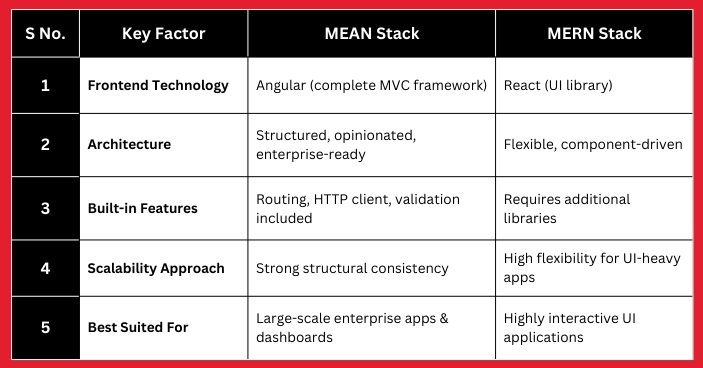 | S No. | Key Factor | MEAN Stack | MERN Stack |
|---|---|---|---|
| 1 | Frontend Technology | Angular (complete MVC framework) | React (UI library) |
| 2 | Architecture | Structured, opinionated, enterprise-ready | Flexible, component-driven |
| 3 | Built-in Features | Routing, HTTP client, validation included | Requires additional libraries |
| 4 | Scalability Approach | Strong structural consistency | High flexibility for UI-heavy apps |
| 5 | Best Suited For | Large-scale enterprise apps & dashboards | Highly interactive UI applications |